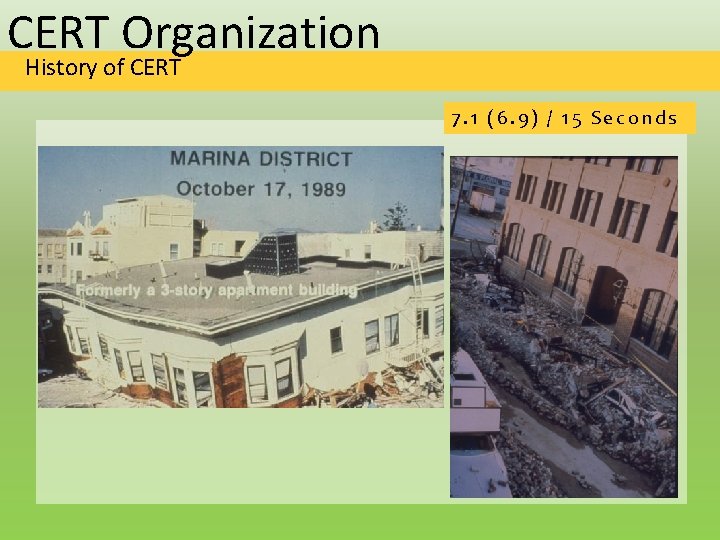 CERT Organization
History of CERT

7.1 (6.9) / 15 Seconds

MARINA DISTRICT
October 17, 1989

Formerly a 3-story apartment building